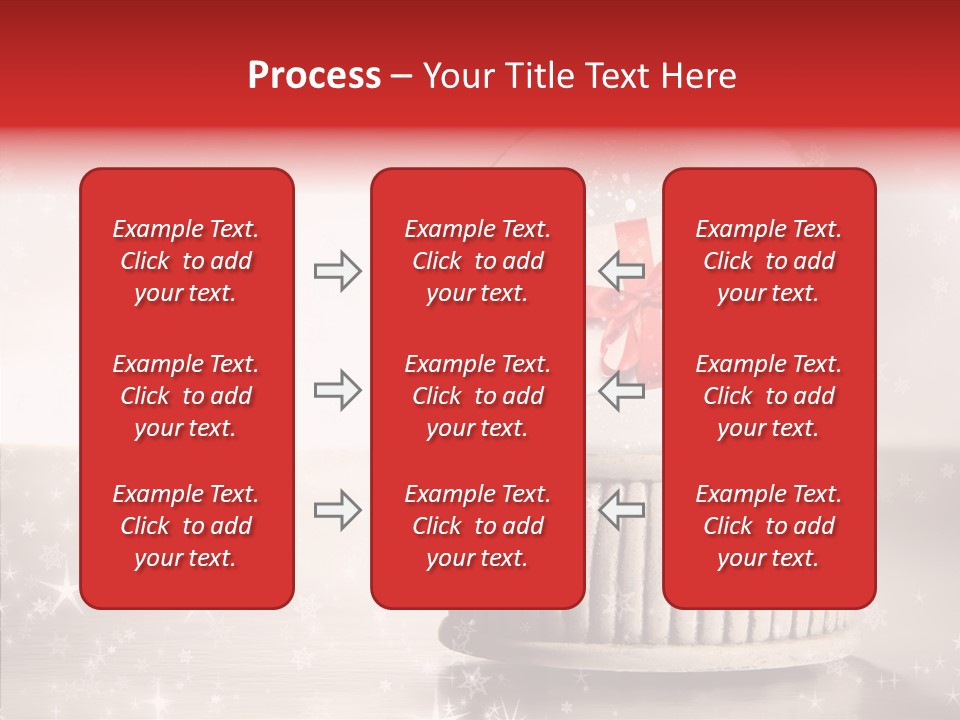 Process – Your Title Text Here

Example Text. Click to add your text.

Example Text. Click to add your text.

Example Text. Click to add your text.

Example Text. Click to add your text.

Example Text. Click to add your text.

Example Text. Click to add your text.

Example Text. Click to add your text.

Example Text. Click to add your text.

Example Text. Click to add your text.